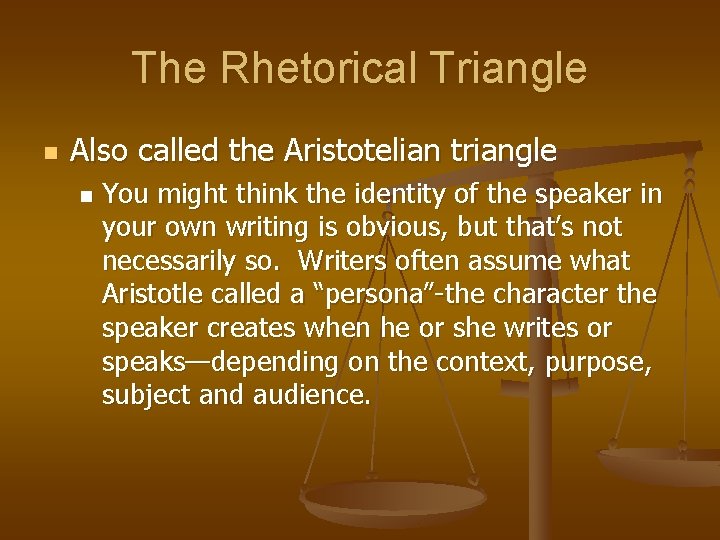 The Rhetorical Triangle

Also called the Aristotelian triangle

You might think the identity of the speaker in your own writing is obvious, but that's not necessarily so. Writers often assume what Aristotle called a "persona"-the character the speaker creates when he or she writes or speaks—depending on the context, purpose, subject and audience.